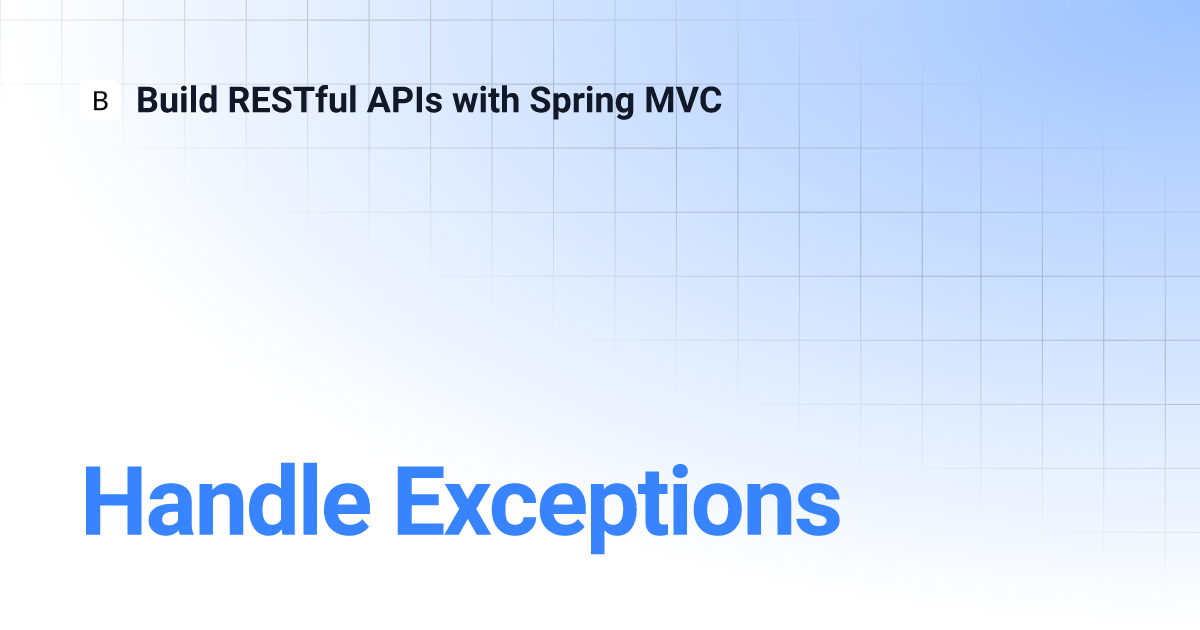 B Build RESTful APIs with Spring MVC

Handle Exceptions